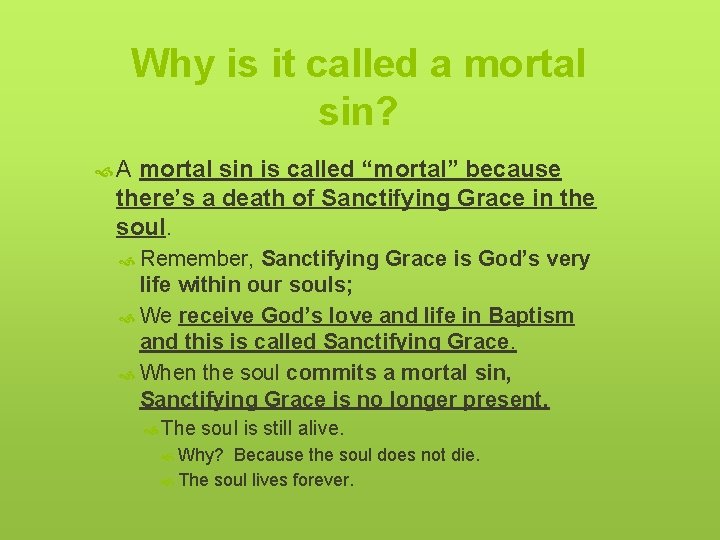 Why is it called a mortal sin?

A mortal sin is called “mortal” because there’s a death of Sanctifying Grace in the soul.

Remember, Sanctifying Grace is God’s very life within our souls;

We receive God’s love and life in Baptism and this is called Sanctifying Grace.

When the soul commits a mortal sin, Sanctifying Grace is no longer present.

The soul is still alive.

Why? Because the soul does not die.

The soul lives forever.